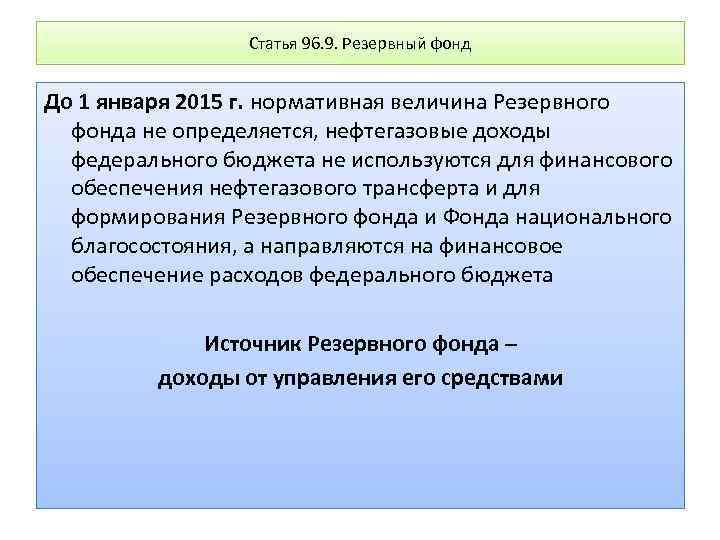 Статья 96.9. Резервный фонд

До 1 января 2015 г. нормативная величина Резервного фонда не определяется, нефтегазовые доходы федерального бюджета не используются для финансового обеспечения нефтегазового трансферта и для формирования Резервного фонда и Фонда национального благосостояния, а направляются на финансовое обеспечение расходов федерального бюджета

Источник Резервного фонда – доходы от управления его средствами